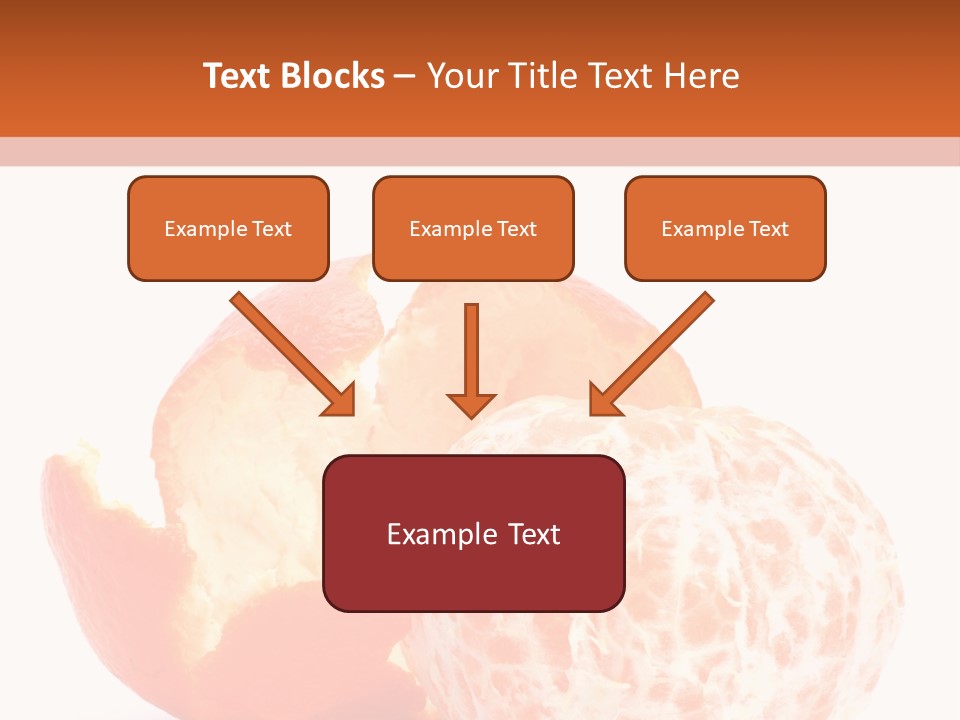 Text Blocks – Your Title Text Here

Example Text

Example Text

Example Text

Example Text